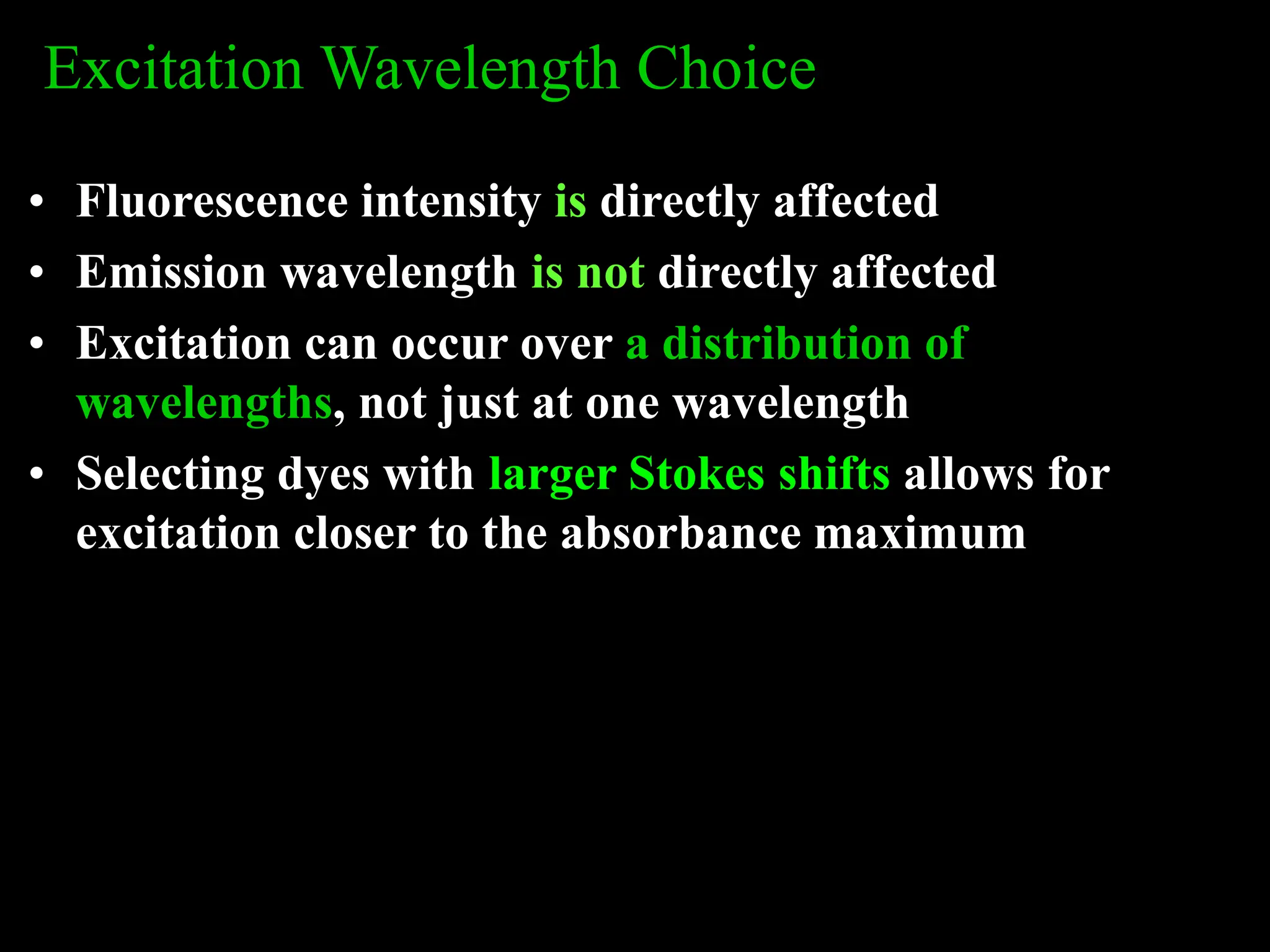 Excitation Wavelength Choice

• Fluorescence intensity is directly affected

• Emission wavelength is not directly affected

• Excitation can occur over a distribution of wavelengths, not just at one wavelength

• Selecting dyes with larger Stokes shifts allows for excitation closer to the absorbance maximum